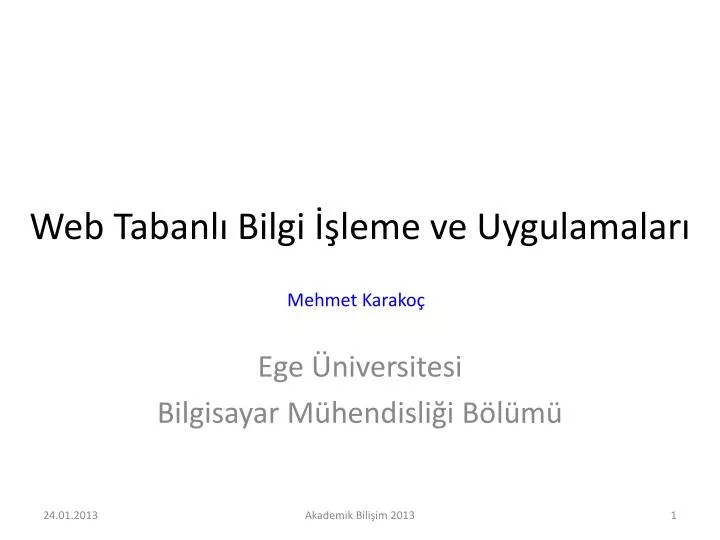 Web Tabanlı Bilgi İşleme ve Uygulamaları

Mehmet Karakoç

Ege Üniversitesi
Bilgisayar Mühendisliği Bölümü

24.01.2013 Akademik Bilişim 2013 1